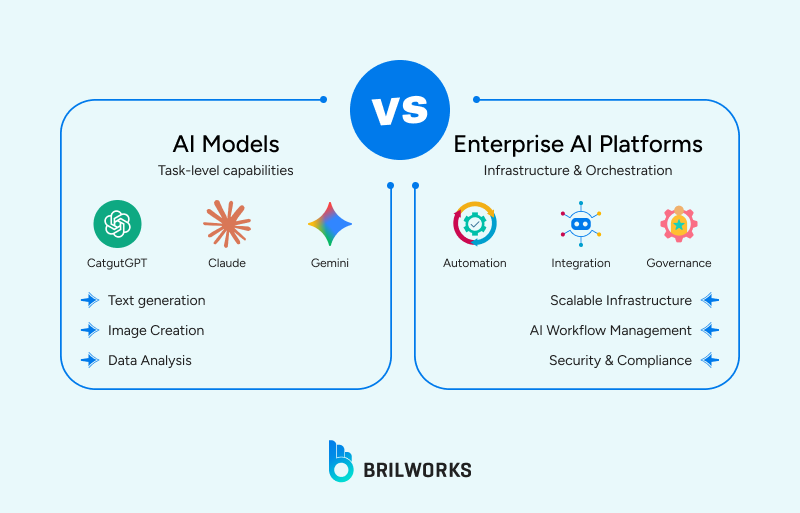 VS

AI Models
Task-level capabilities

CatgutGPT
Claude
Gemini

Text generation
Image Creation
Data Analysis

Enterprise AI Platforms
Infrastructure & Orchestration

Automation
Integration
Governance

Scalable Infrastructure
AI Workflow Management
Security & Compliance

BRILWORKS